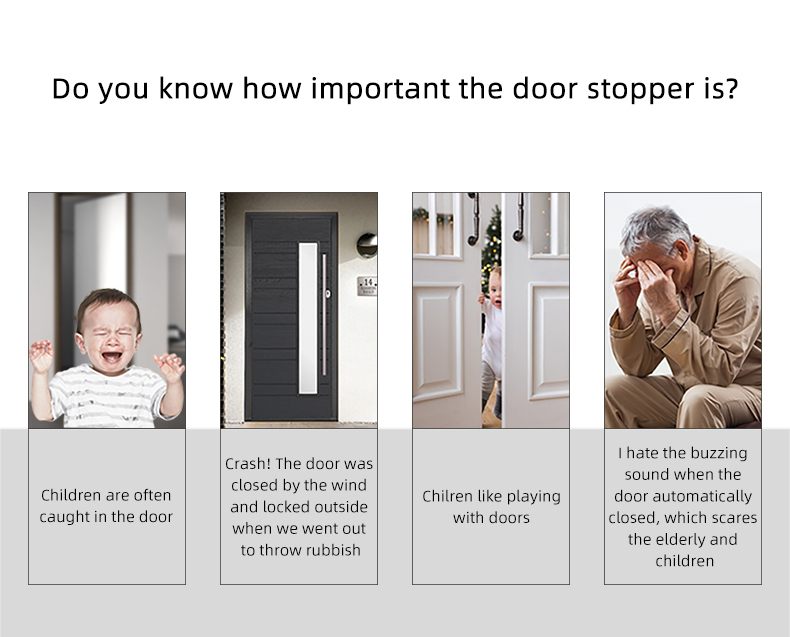 Do you know how important the door stopper is?

14

Children are often caught in the door

Crash! The door was closed by the wind and locked outside when we went out to throw rubbish

Chilren like playing with doors

I hate the buzzing sound when the door automatically closed, which scares the elderly and children